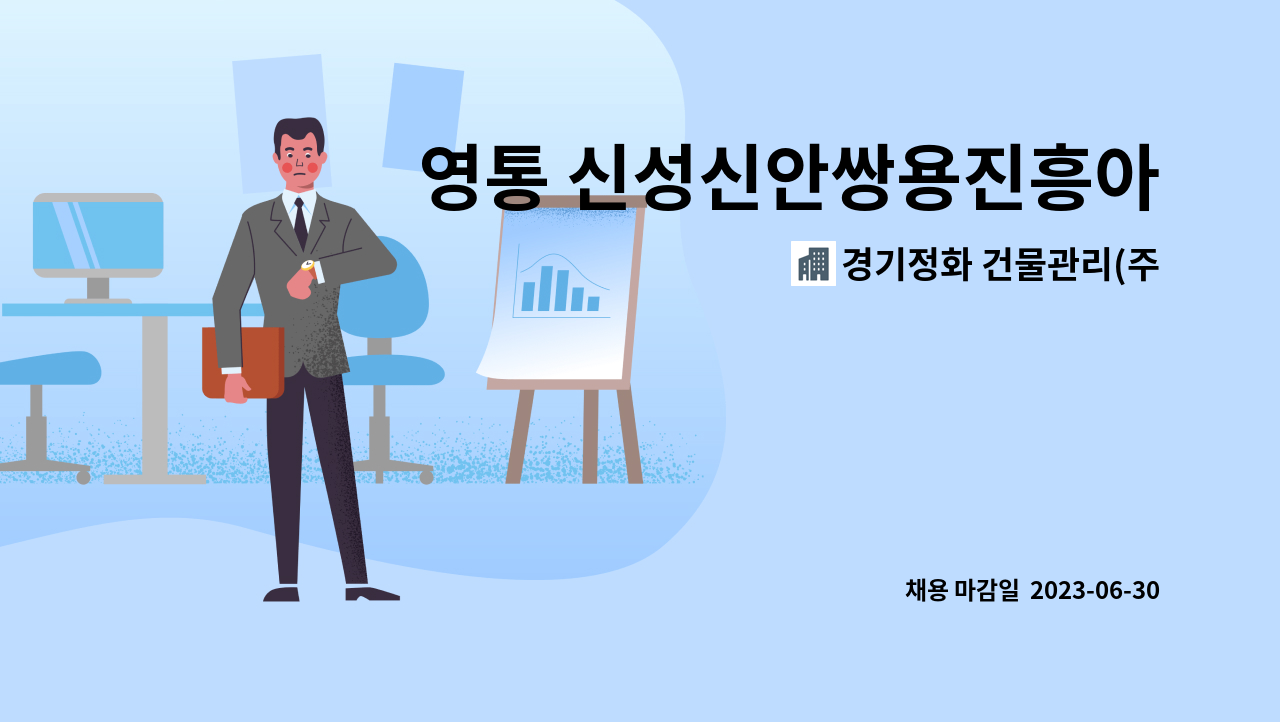 영통 신성신안쌍용진흥아

경기정화 건물관리(주

채용 마감일 2023-06-30